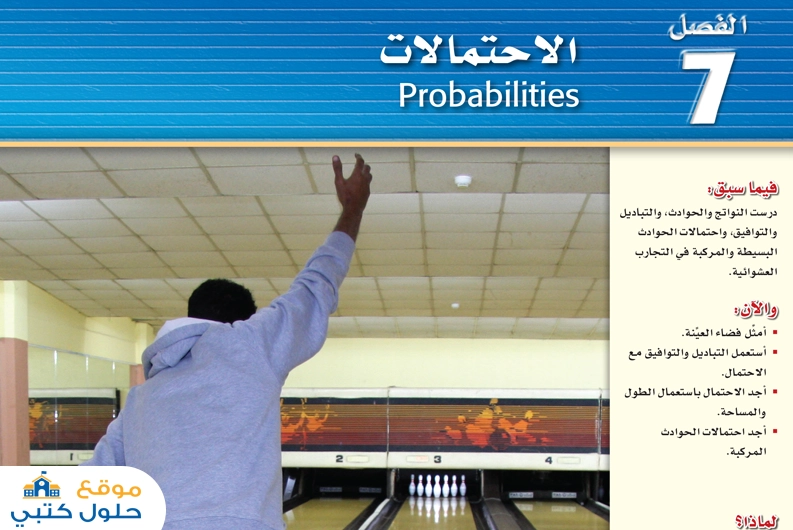 الفصل
7
الاحتمالات
Probabilities

فيما سبق:
درست النواتج والحوادث، والتباديل والتوافيق، واحتمالات الحوادث البسيطة والمركبة في التجارب العشوائية.

والآن:
▪ أمثّل فضاء العيّنة.
▪ أستعمل التباديل والتوافيق مع الاحتمال.
▪ أجد الاحتمال باستعمال الطول والمساحة.
▪ أجد احتمالات الحوادث المركبة.

لماذا؟

2
3
4

موقع
حلول كتبي